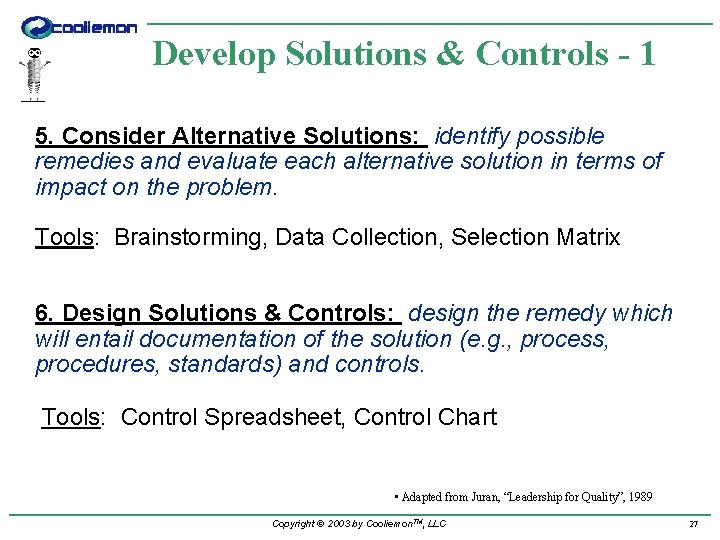 coollemon

Develop Solutions & Controls - 1

5. Consider Alternative Solutions: identify possible remedies and evaluate each alternative solution in terms of impact on the problem.

Tools: Brainstorming, Data Collection, Selection Matrix

6. Design Solutions & Controls: design the remedy which will entail documentation of the solution (e.g., process, procedures, standards) and controls.

Tools: Control Spreadsheet, Control Chart

• Adapted from Juran, "Leadership for Quality", 1989

Copyright © 2003 by Coollemon™, LLC

27